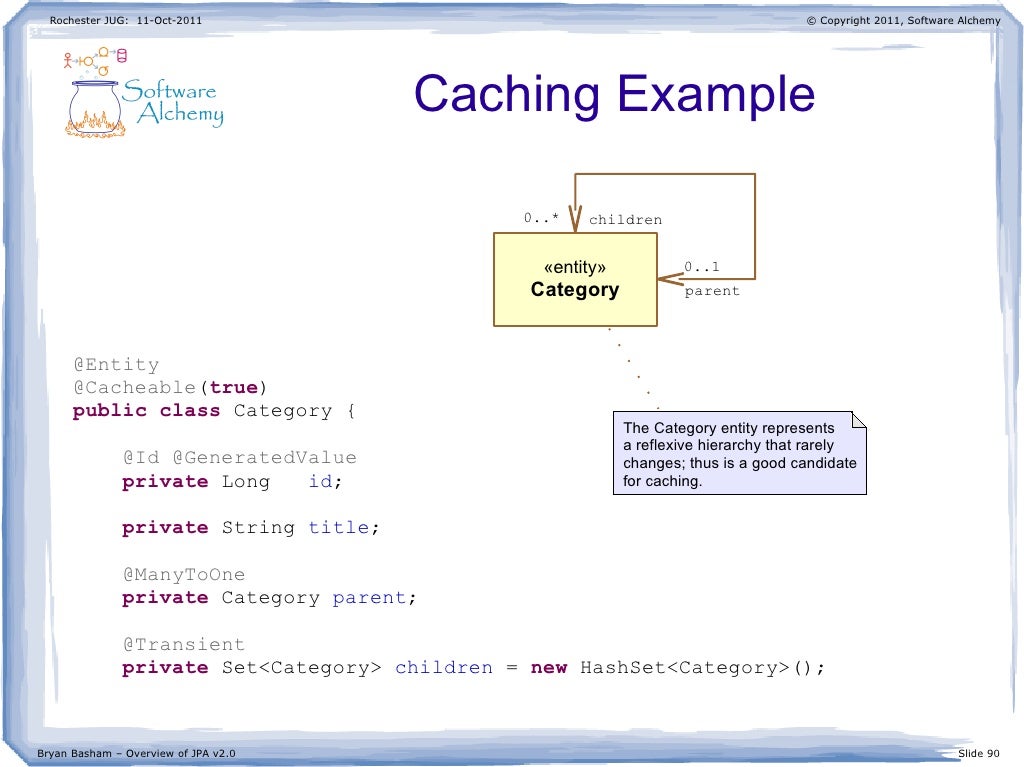 Rochester JUG: 11-Oct-2011

© Copyright 2011, Software Alchemy

Software Alchemy

Caching Example

0..*

children

«entity»
Category

0..1

parent

The Category entity represents a reflexive hierarchy that rarely changes; thus is a good candidate for caching.

@Entity
@Cacheable(true)
public class Category {

    @Id @GeneratedValue
    private Long   id;

    private String title;

    @ManyToOne
    private Category parent;

    @Transient
    private Set<Category> children = new HashSet<Category>();

Bryan Basham – Overview of JPA v2.0

Slide 90